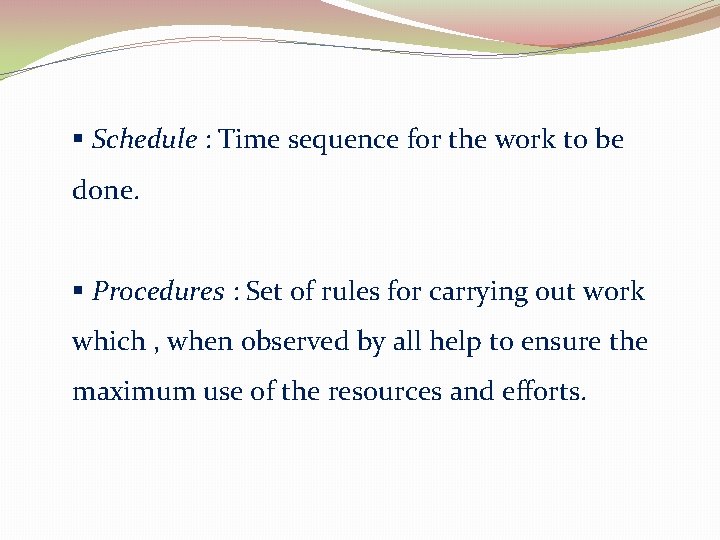 ▪ Schedule : Time sequence for the work to be done.

▪ Procedures : Set of rules for carrying out work which , when observed by all help to ensure the maximum use of the resources and efforts.